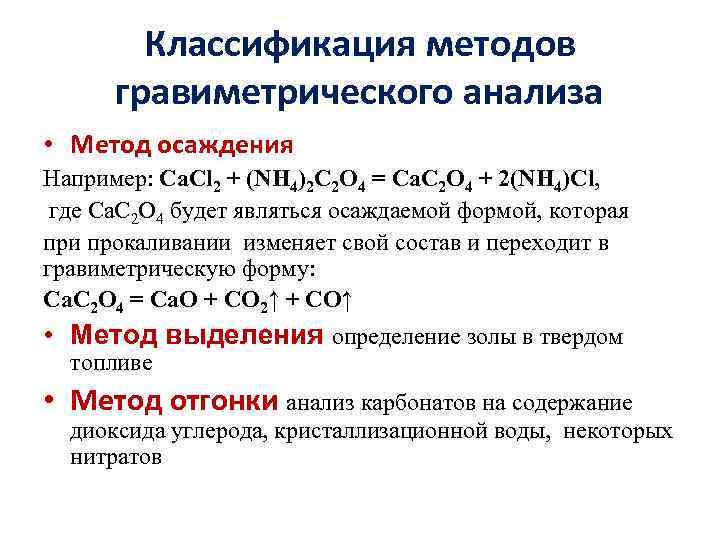 Классификация методов гравиметрического анализа

• Метод осаждения

Например: $CaCl_2 + (NH_4)_2C_2O_4 = CaC_2O_4 + 2(NH_4)Cl$,

где $CaC_2O_4$ будет являться осаждаемой формой, которая при прокаливании изменяет свой состав и переходит в гравиметрическую форму:

$CaC_2O_4 = CaO + CO_2\uparrow + CO\uparrow$

• Метод выделения определение золы в твердом топливе

• Метод отгонки анализ карбонатов на содержание диоксида углерода, кристаллизационной воды, некоторых нитратов